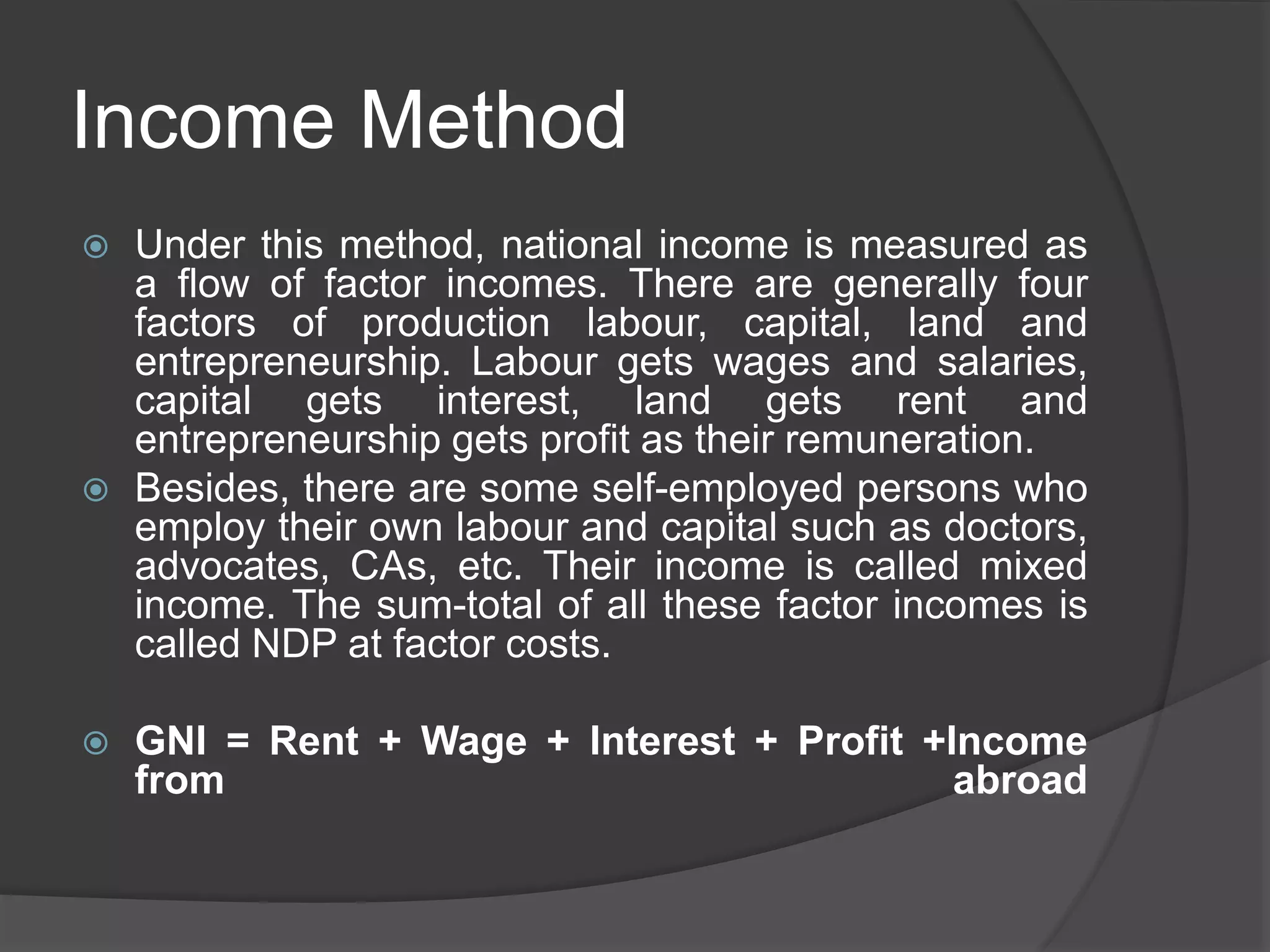 Income Method

Under this method, national income is measured as a flow of factor incomes. There are generally four factors of production labour, capital, land and entrepreneurship. Labour gets wages and salaries, capital gets interest, land gets rent and entrepreneurship gets profit as their remuneration.

Besides, there are some self-employed persons who employ their own labour and capital such as doctors, advocates, CAs, etc. Their income is called mixed income. The sum-total of all these factor incomes is called NDP at factor costs.

GNI = Rent + Wage + Interest + Profit +Income from abroad